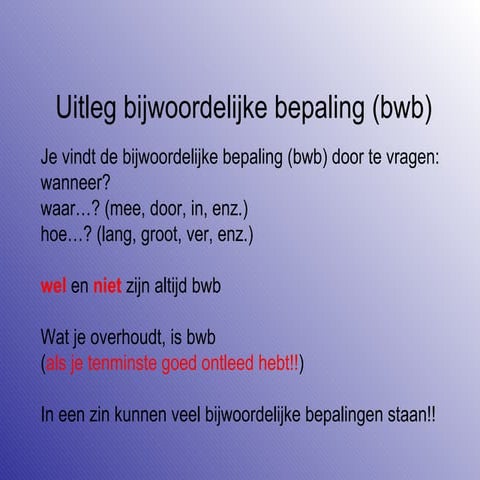 Uitleg bijwoordelijke bepaling (bwb)

Je vindt de bijwoordelijke bepaling (bwb) door te vragen:
wanneer?
waar…? (mee, door, in, enz.)
hoe…? (lang, groot, ver, enz.)

wel en niet zijn altijd bwb

Wat je overhoudt, is bwb
(als je tenminste goed ontleed hebt!!)

In een zin kunnen veel bijwoordelijke bepalingen staan!!